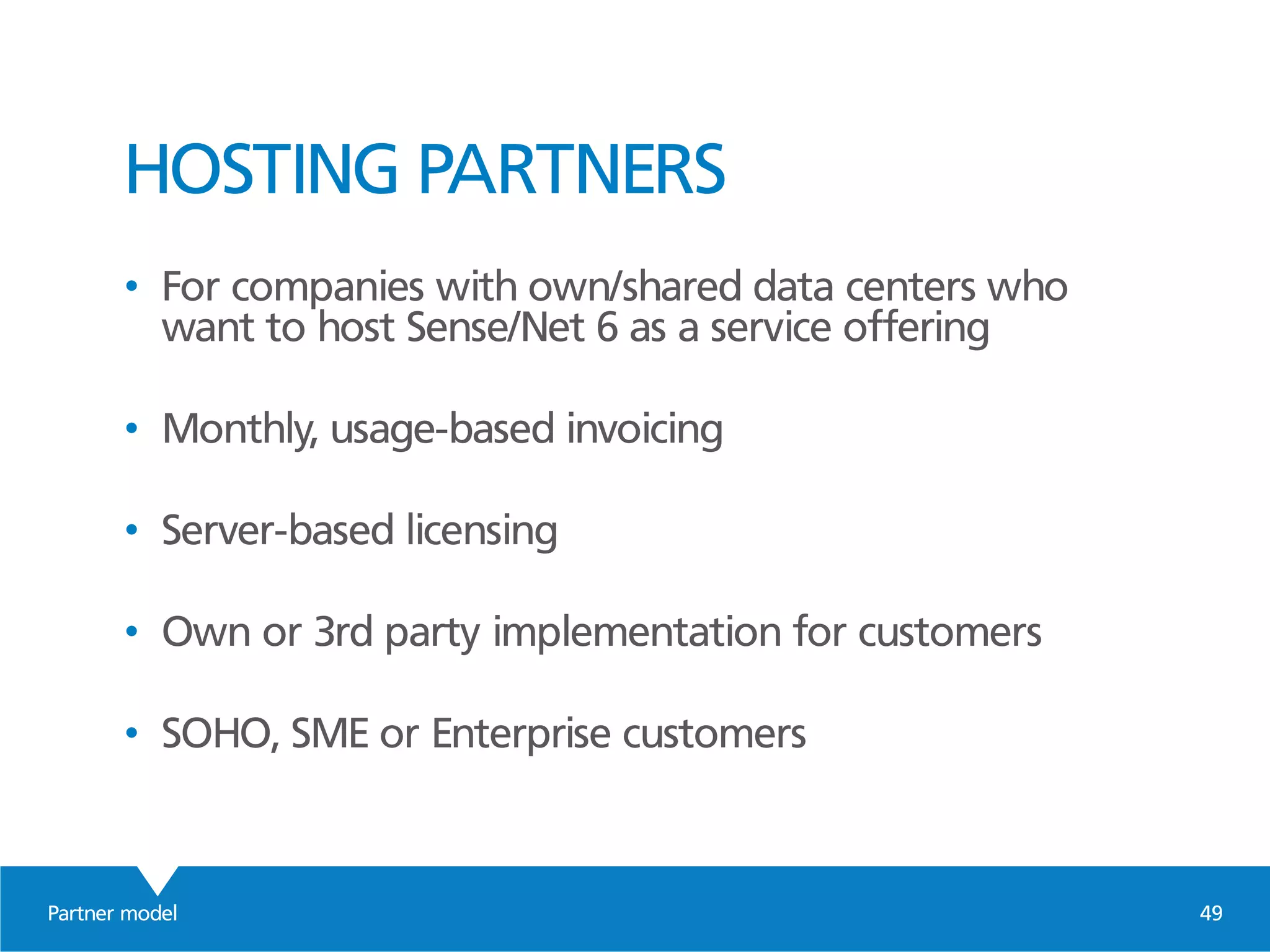 HOSTING PARTNERS

• For companies with own/shared data centers who want to host Sense/Net 6 as a service offering

• Monthly, usage-based invoicing

• Server-based licensing

• Own or 3rd party implementation for customers

• SOHO, SME or Enterprise customers

Partner model

49